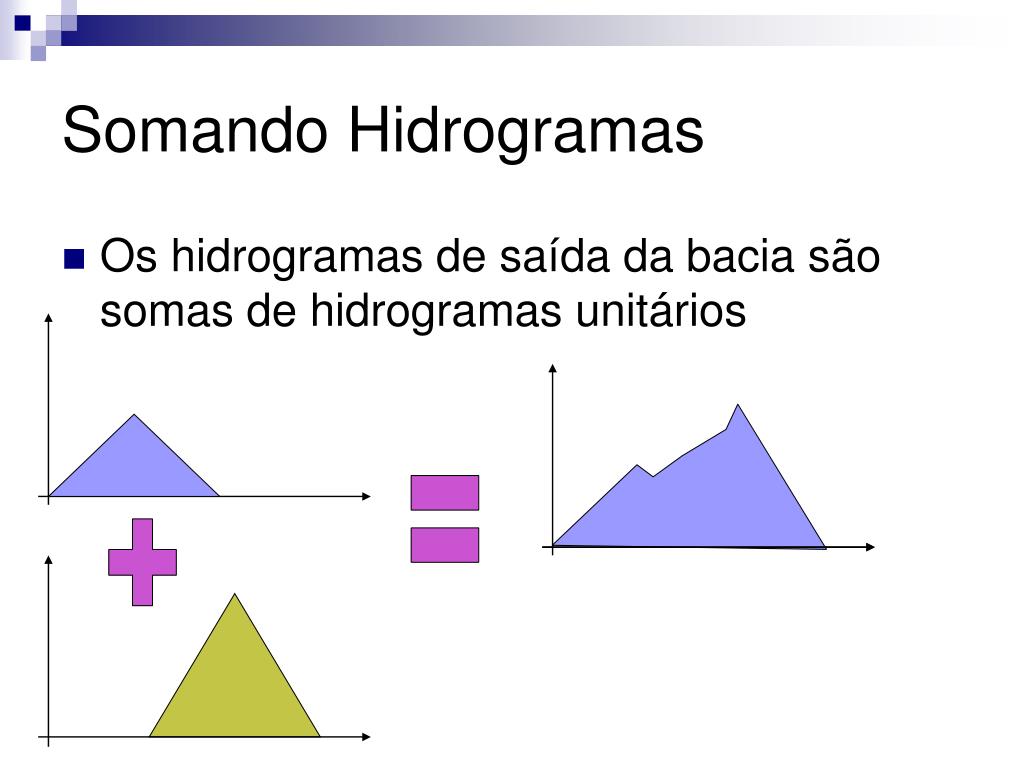 Somando Hidrogramas

Os hidrogramas de saída da bacia são somas de hidrogramas unitários